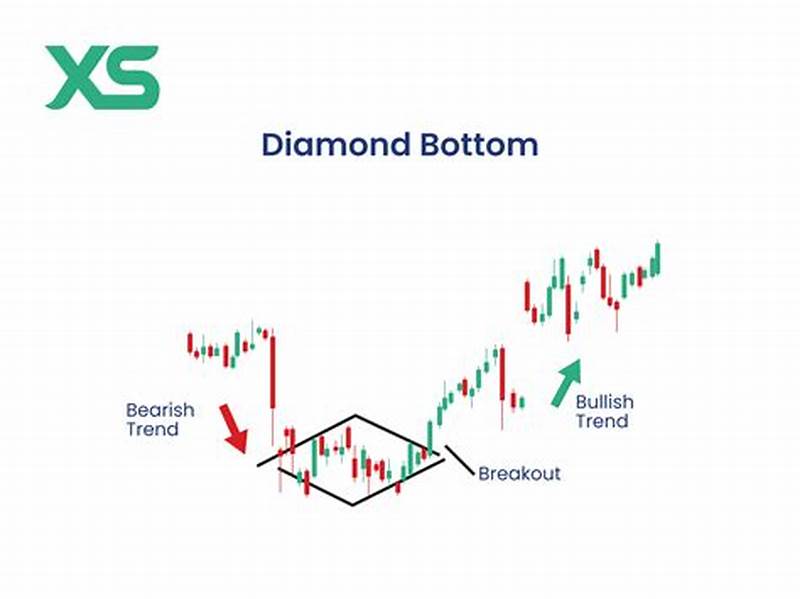 XS

Diamond Bottom

Bearish Trend

Breakout

Bullish Trend